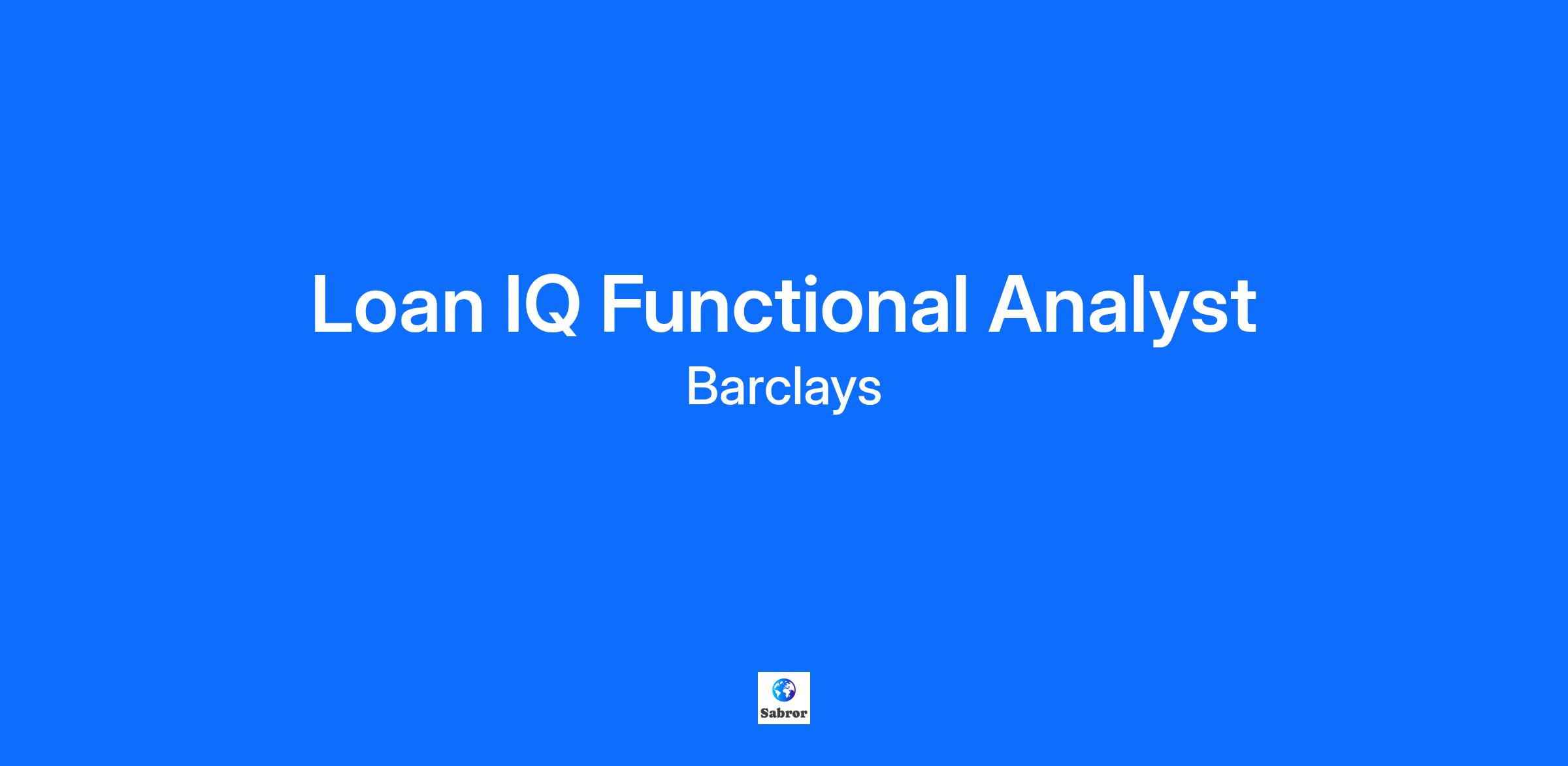 Loan IQ Functional Analyst
Barclays

Sabror